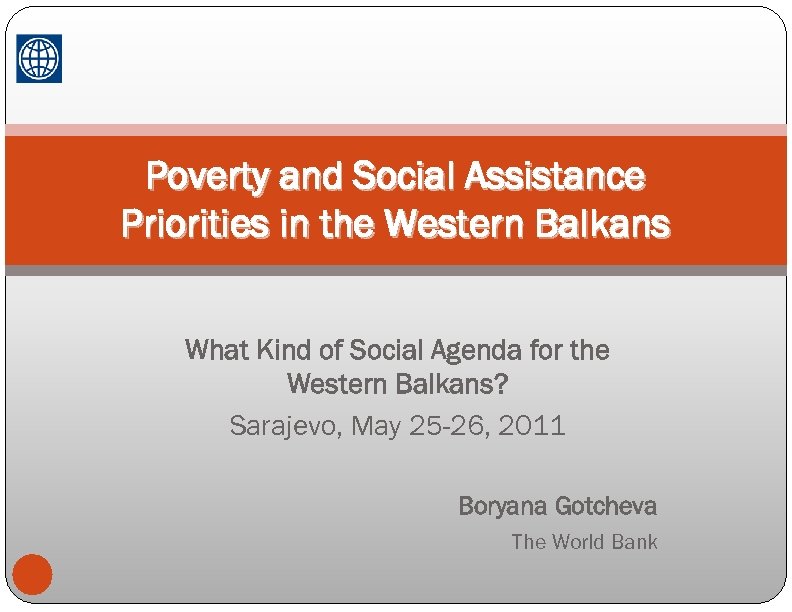 Poverty and Social Assistance Priorities in the Western Balkans

What Kind of Social Agenda for the Western Balkans?
Sarajevo, May 25-26, 2011

Boryana Gotcheva
The World Bank